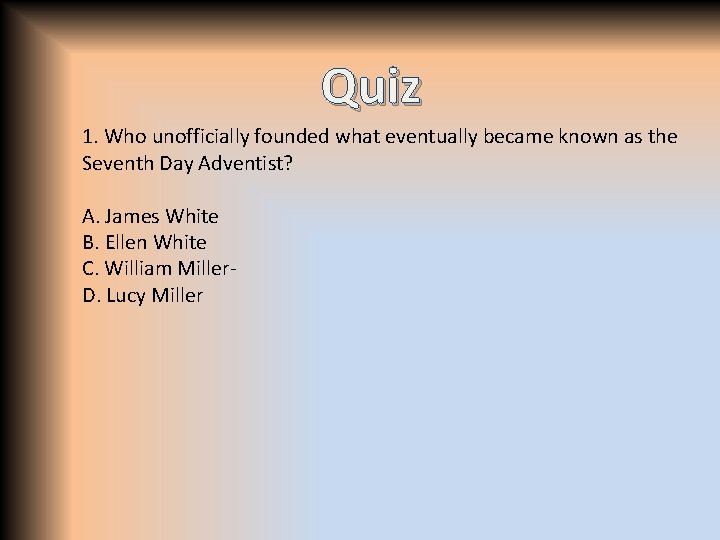 Quiz

1. Who unofficially founded what eventually became known as the Seventh Day Adventist?

A. James White
B. Ellen White
C. William Miller-
D. Lucy Miller